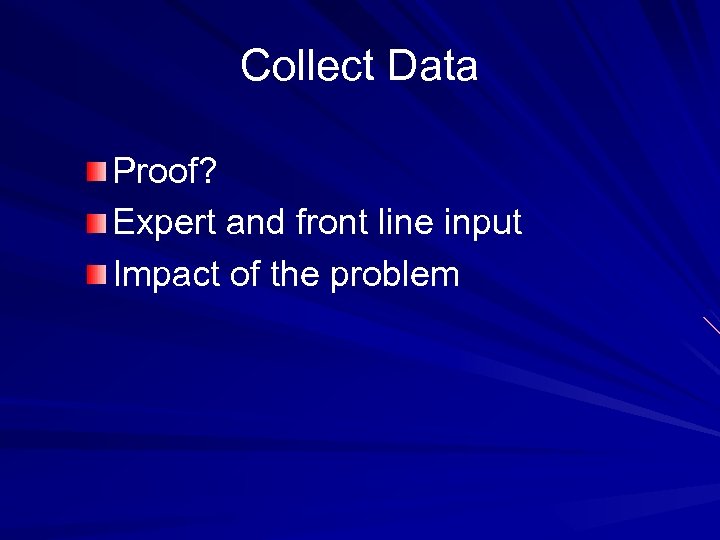 Collect Data

Proof?
Expert and front line input
Impact of the problem